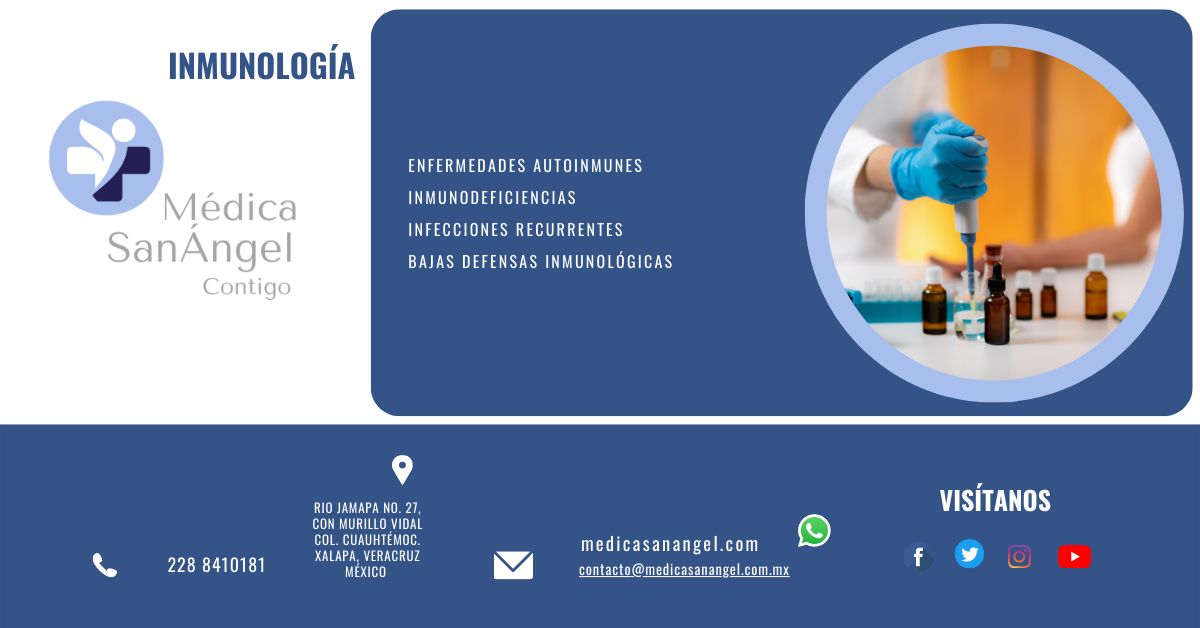 INMUNOLOGÍA

Médica
SanÁngel
Contigo

ENFERMEDADES AUTOINMUNES
INMUNODEFICIENCIAS
INFECCIONES RECURRENTES
BAJAS DEFENSAS INMUNOLÓGICAS

228 8410181

RIO JAMAPA NO. 27,
CON MURILLO VIDAL
COL. CUAUHTÉMOC.
XALAPA, VERACRUZ
MÉXICO

medicasanangel.com
contacto@medicasanangel.com.mx

VISÍTANOS